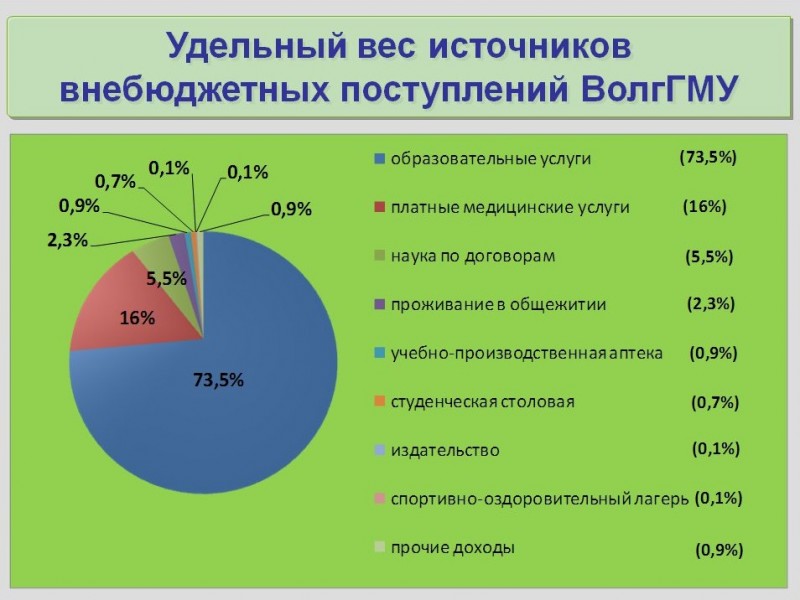 Удельный вес источников внебюджетных поступлений ВолгГМУ

0,1%
0,1%
0,7%
0,9%
0,9%
2,3%
5,5%
16%
73,5%

образовательные услуги (73,5%)
платные медицинские услуги (16%)
наука по договорам (5,5%)
проживание в общежитии (2,3%)
учебно-производственная аптека (0,9%)
студенческая столовая (0,7%)
издательство (0,1%)
спортивно-оздоровительный лагерь (0,1%)
прочие доходы (0,9%)